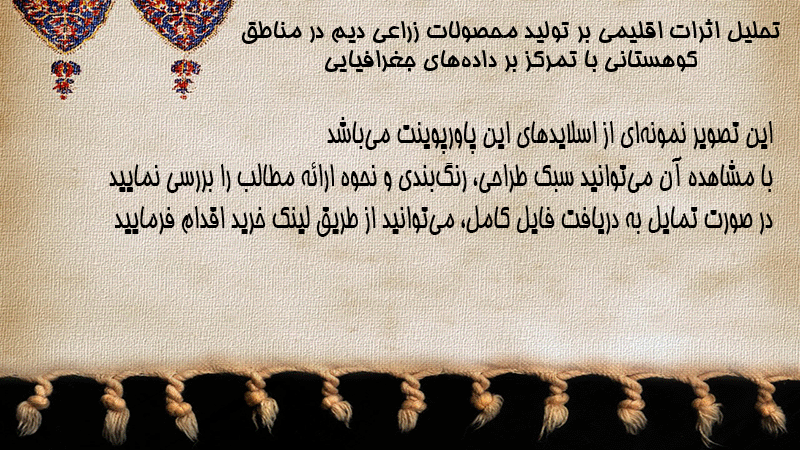 تحلیل اثرات اقلیمی بر تولید محصولات زراعی دیم در مناطق کوهستانی با تمرکز بر داده‌های جغرافیایی

این تصویر نمونه‌ای از اسلایدهای این پاورپوینت می‌باشد
با مشاهده آن می‌توانید سبک طراحی، رنگ‌بندی و نحوه ارائه مطالب را بررسی نمایید
در صورت تمایل به دریافت فایل کامل، می‌توانید از طریق لینک خرید اقدام فرمایید